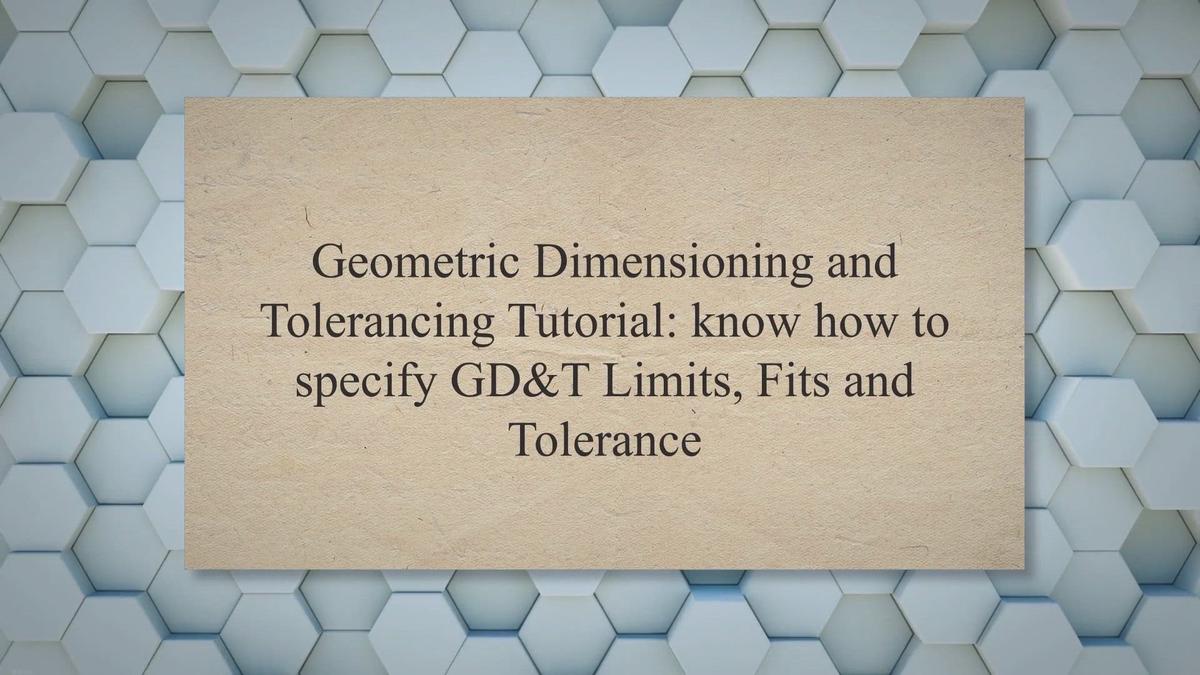 Geometric Dimensioning and Tolerancing Tutorial: know how to specify GD&T Limits, Fits and Tolerance